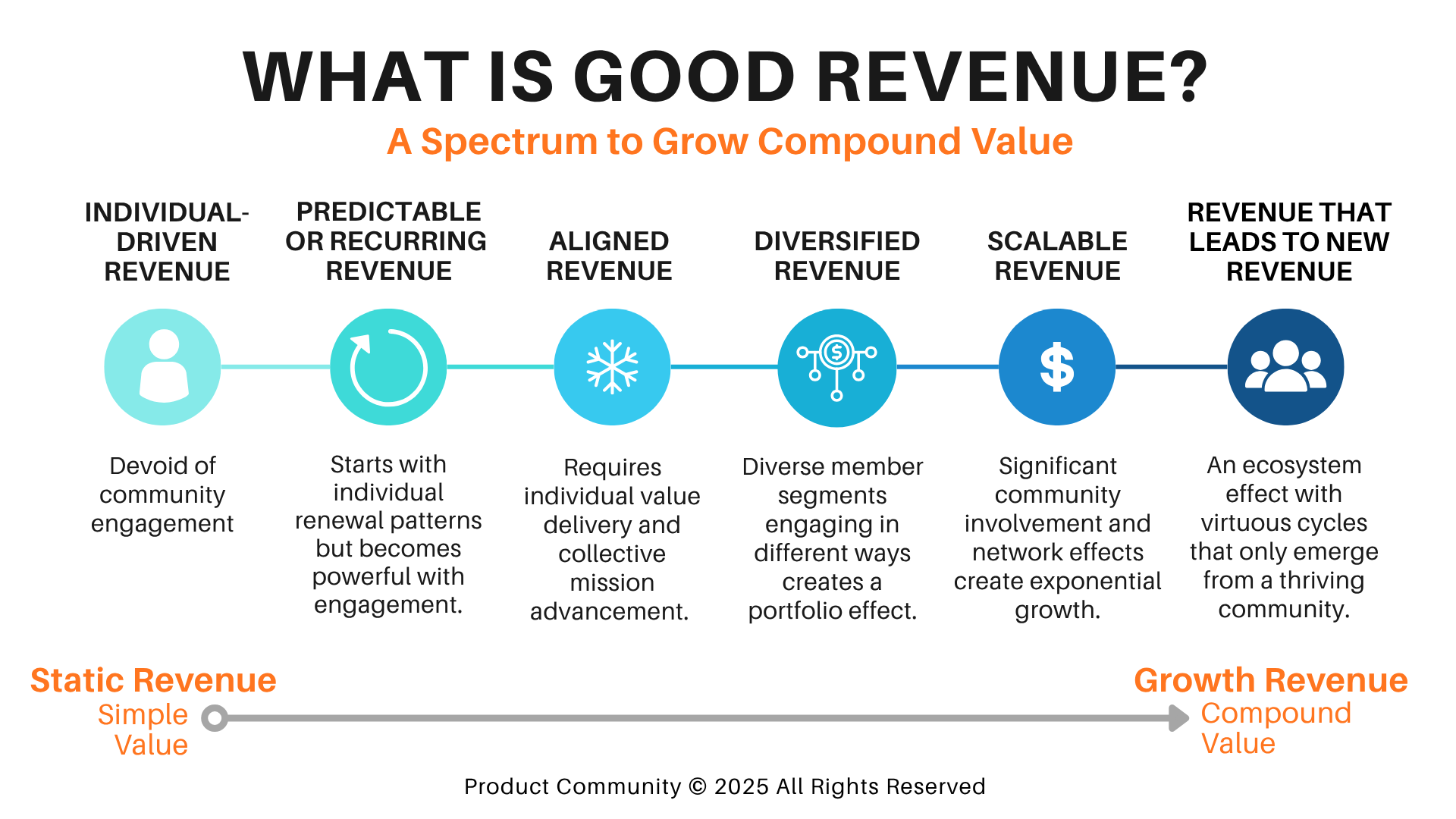 WHAT IS GOOD REVENUE?

A Spectrum to Grow Compound Value

INDIVIDUAL-DRIVEN REVENUE

Devoid of community engagement

PREDICTABLE OR RECURRING REVENUE

Starts with individual renewal patterns but becomes powerful with engagement.

ALIGNED REVENUE

Requires individual value delivery and collective mission advancement.

DIVERSIFIED REVENUE

Diverse member segments engaging in different ways creates a portfolio effect.

SCALABLE REVENUE

Significant community involvement and network effects create exponential growth.

REVENUE THAT LEADS TO NEW REVENUE

An ecosystem effect with virtuous cycles that only emerge from a thriving community.

Static Revenue
Simple Value

Growth Revenue
Compound Value

Product Community © 2025 All Rights Reserved